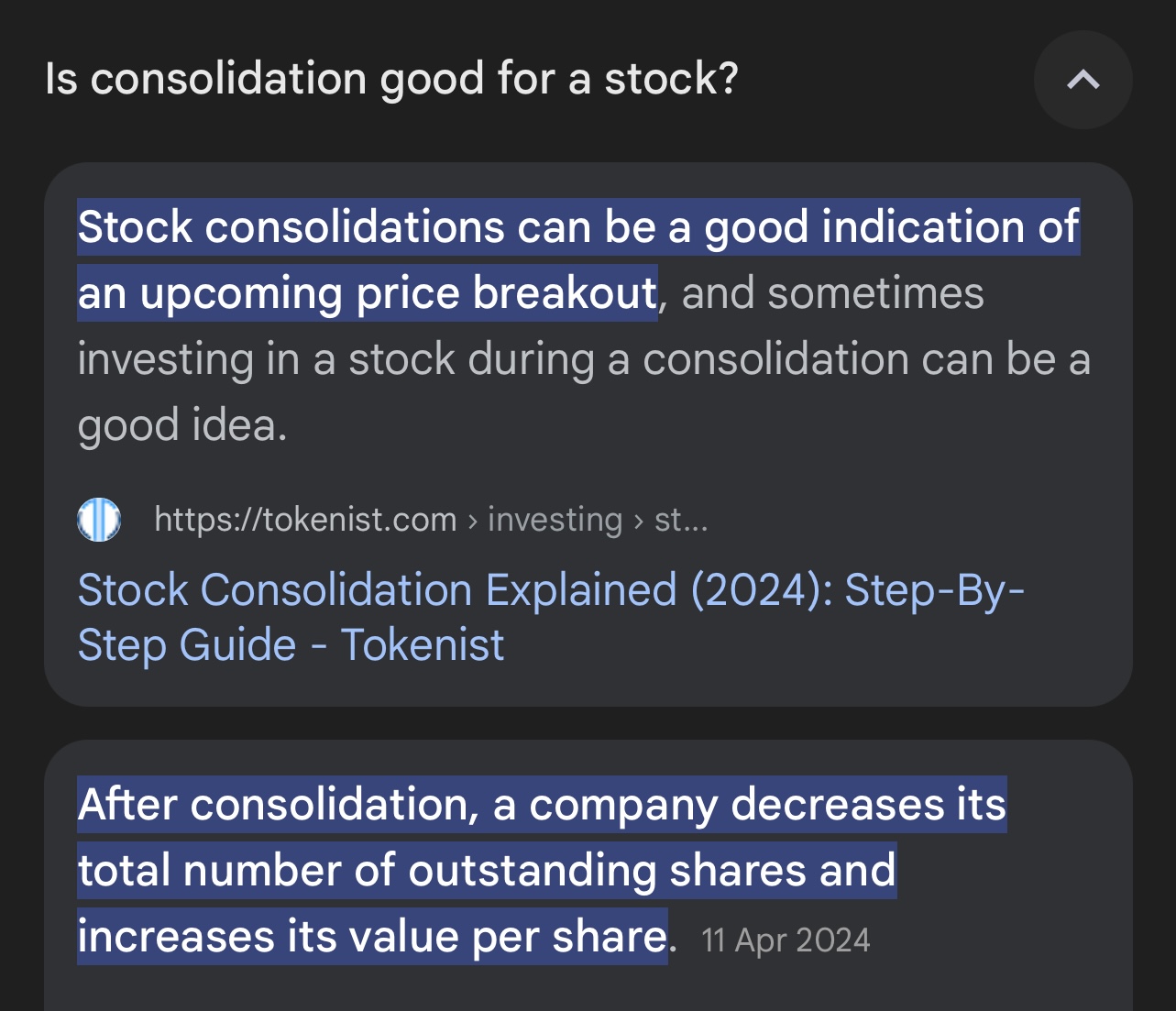 Is consolidation good for a stock?

Stock consolidations can be a good indication of an upcoming price breakout, and sometimes investing in a stock during a consolidation can be a good idea.

https://tokenist.com › investing › st...

Stock Consolidation Explained (2024): Step-By-Step Guide - Tokenist

After consolidation, a company decreases its total number of outstanding shares and increases its value per share. 11 Apr 2024